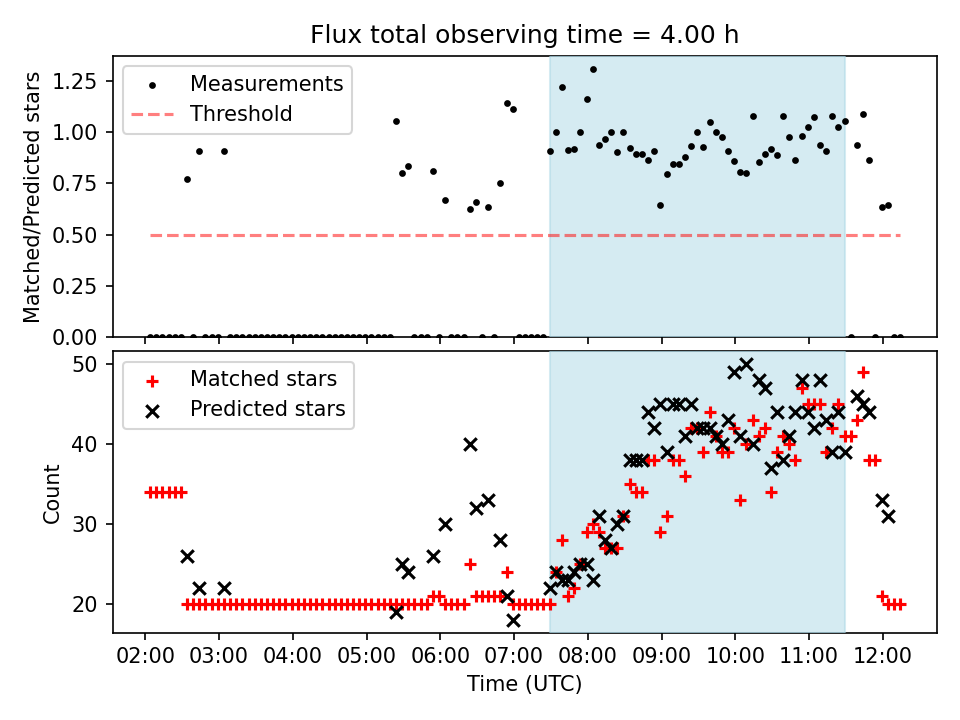 Flux total observing time = 4.00 h

Measurements
Threshold

Matched/Predicted stars

1.25
1.00
0.75
0.50
0.25
0.00

Matched stars
Predicted stars

Count

50
40
30
20

02:00 03:00 04:00 05:00 06:00 07:00 08:00 09:00 10:00 11:00 12:00

Time (UTC)